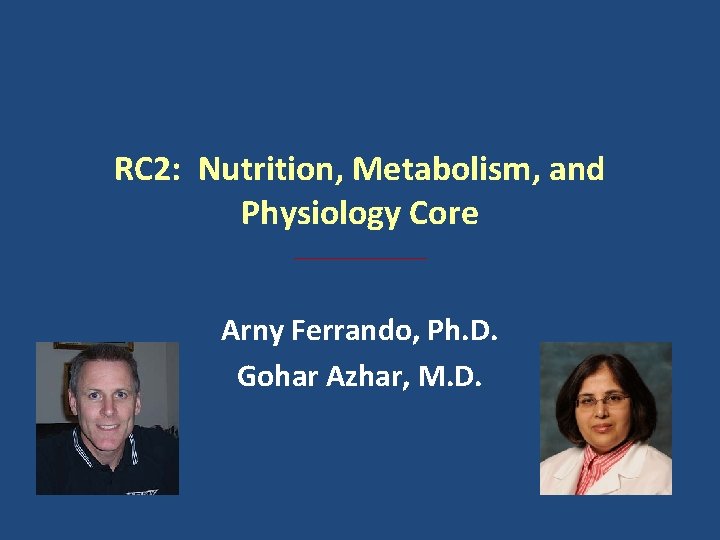 RC2: Nutrition, Metabolism, and Physiology Core

Arny Ferrando, Ph.D.
Gohar Azhar, M.D.